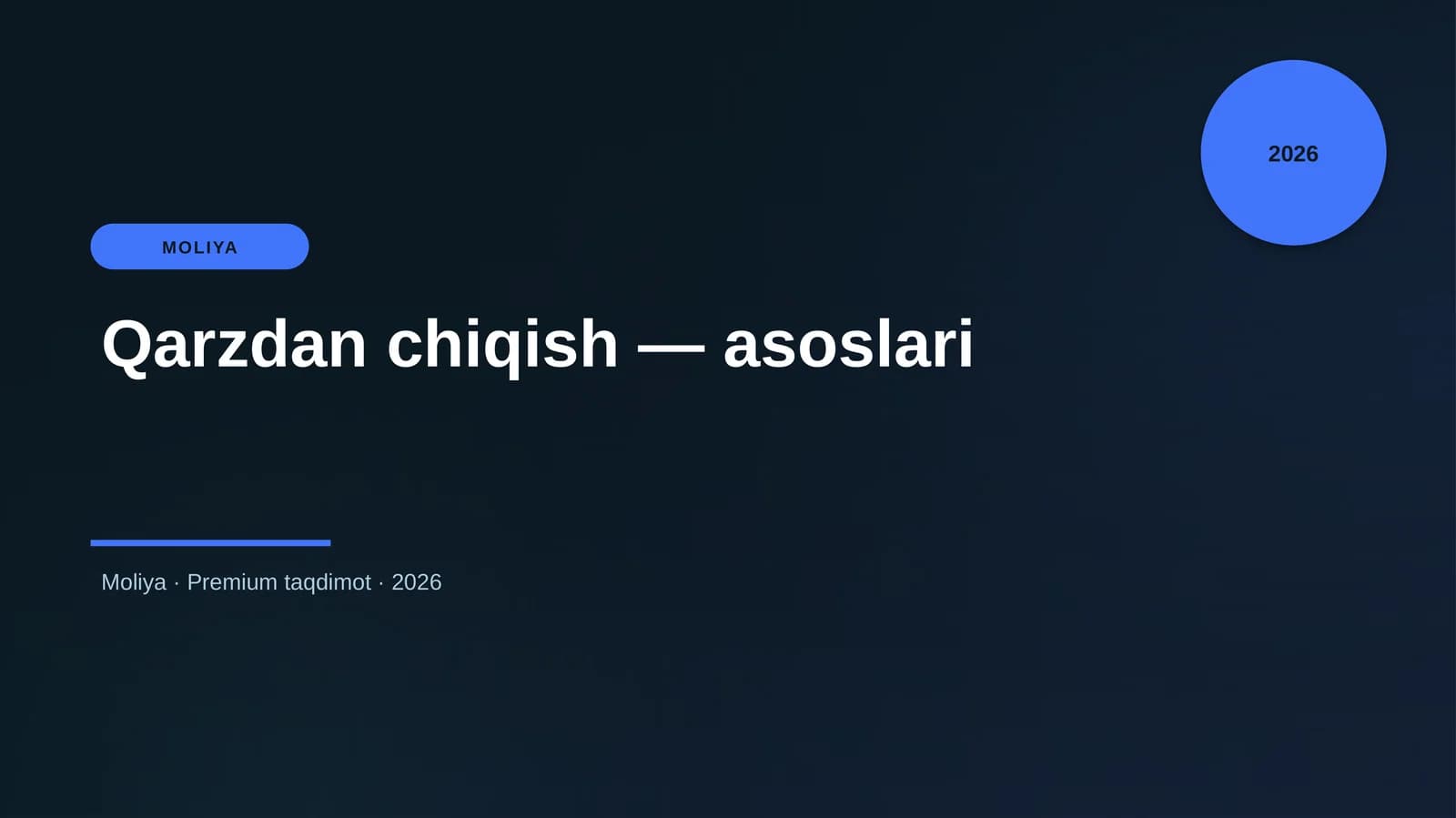 2026

MOLIYA

Qarzdan chiqish — asoslari

Moliya · Premium taqdimot · 2026